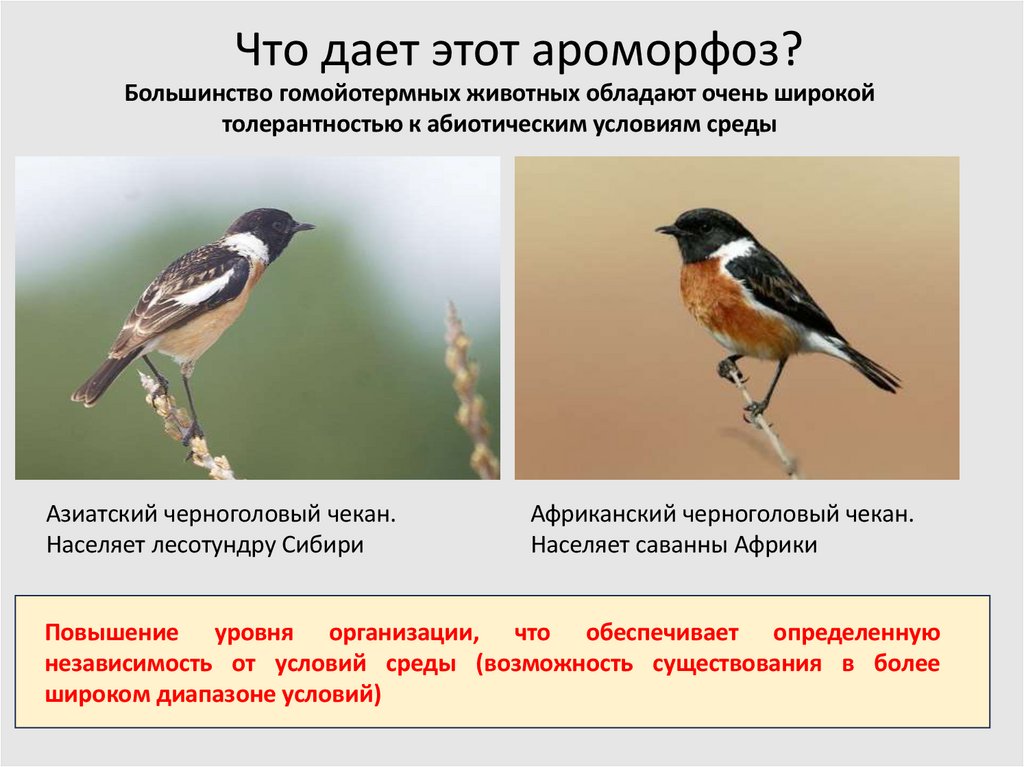 Что дает этот ароморфоз?

Большинство гомойотермных животных обладают очень широкой толерантностью к абиотическим условиям среды

Азиатский черноголовый чекан. Населяет лесотундру Сибири

Африканский черноголовый чекан. Населяет саванны Африки

Повышение уровня организации, что обеспечивает определенную независимость от условий среды (возможность существования в более широком диапазоне условий)